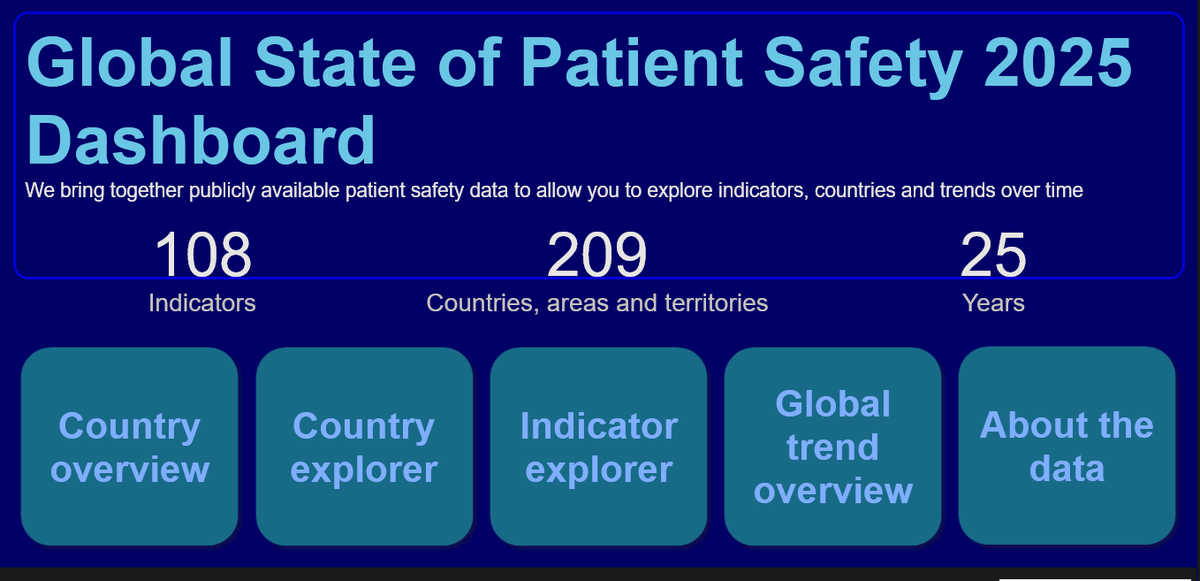 Global State of Patient Safety 2025 Dashboard

We bring together publicly available patient safety data to allow you to explore indicators, countries and trends over time

108
Indicators

209
Countries, areas and territories

25
Years

Country overview

Country explorer

Indicator explorer

Global trend overview

About the data